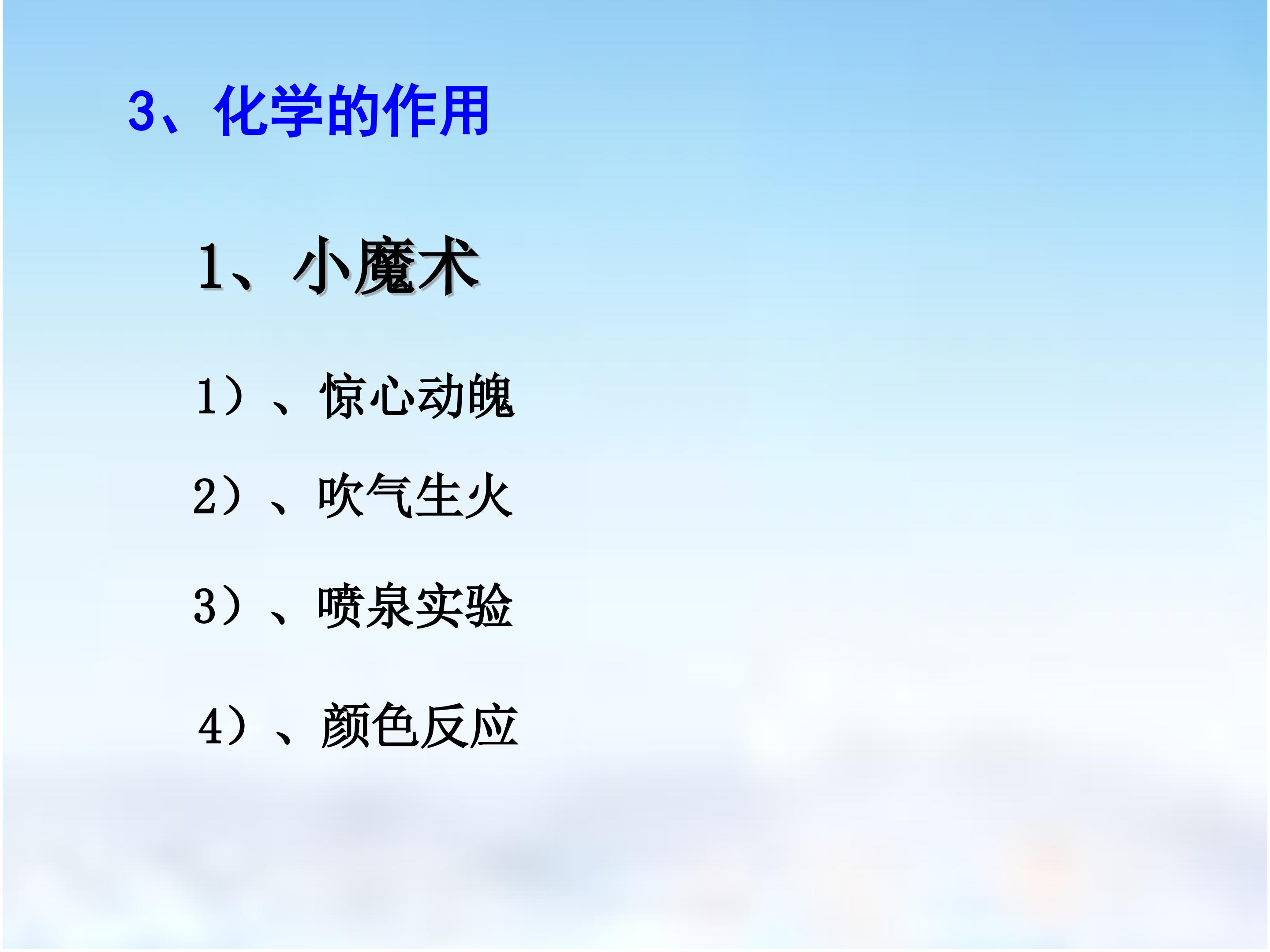 3、化学的作用

1、小魔术

1）、惊心动魄

2）、吹气生火

3）、喷泉实验

4）、颜色反应